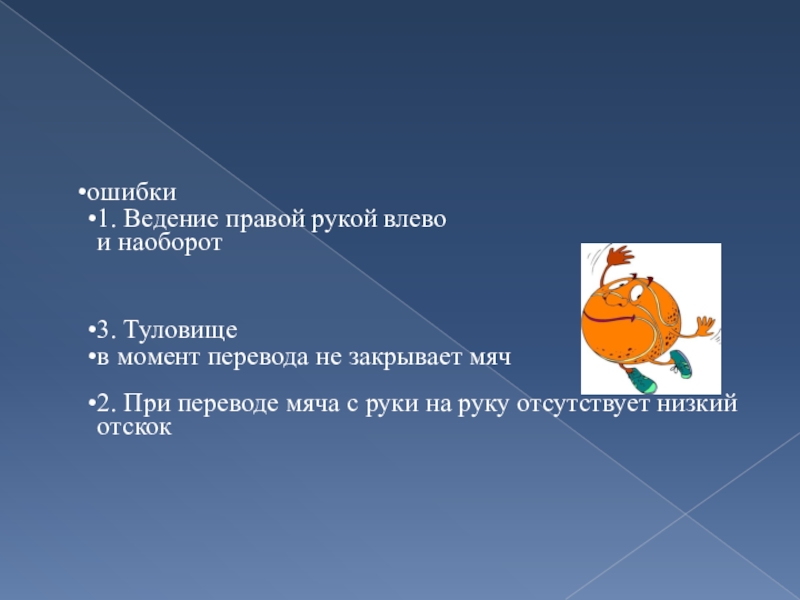 •ошибки
•1. Ведение правой рукой влево и наоборот

•3. Туловище
•в момент перевода не закрывает мяч

•2. При переводе мяча с руки на руку отсутствует низкий отскок